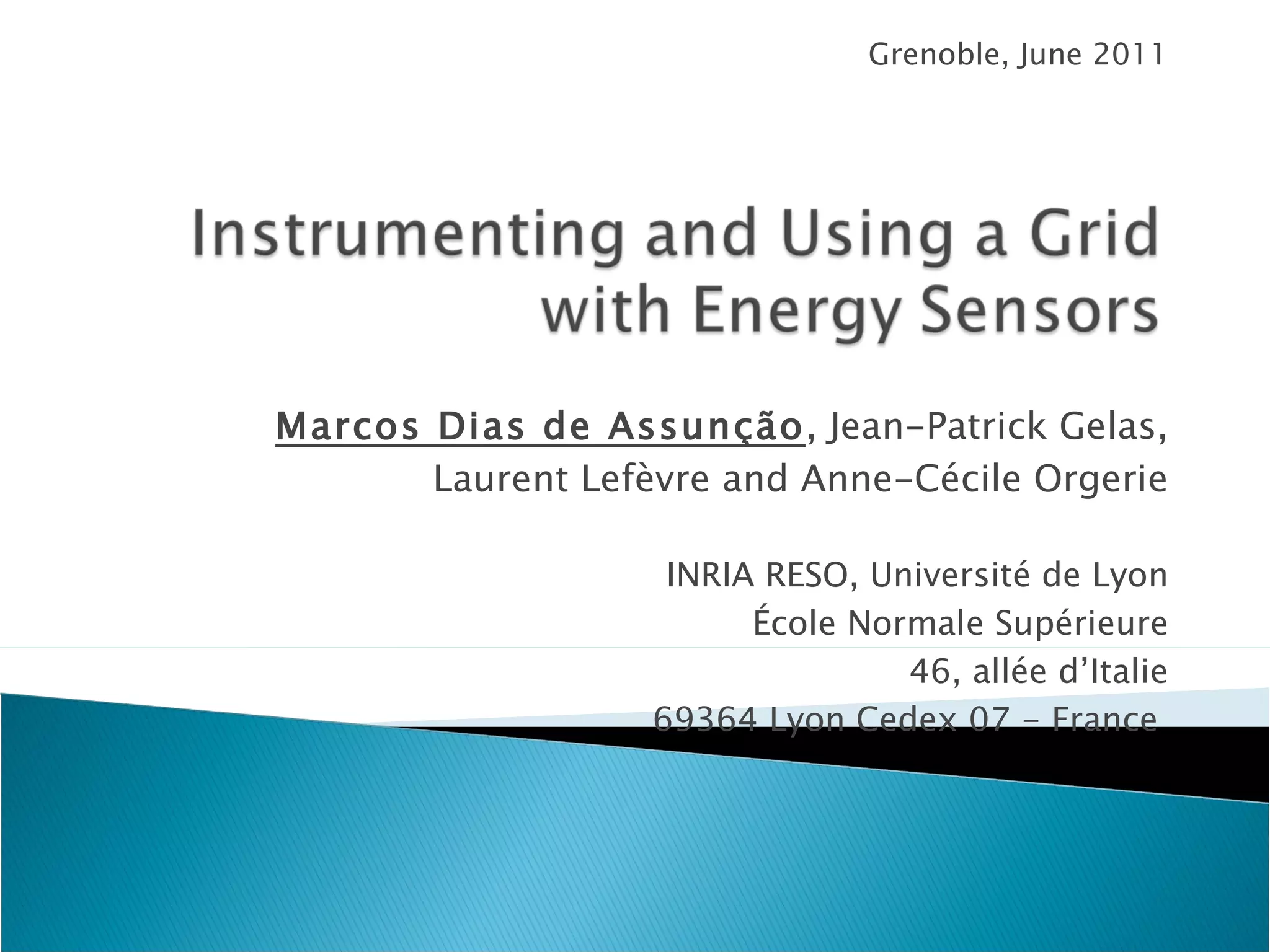 Grenoble, June 2011

Instrumenting and Using a Grid with Energy Sensors

Marcos Dias de Assunção, Jean-Patrick Gelas, Laurent Lefèvre and Anne-Cécile Orgerie

INRIA RESO, Université de Lyon
École Normale Supérieure
46, allée d'Italie
69364 Lyon Cedex 07 - France